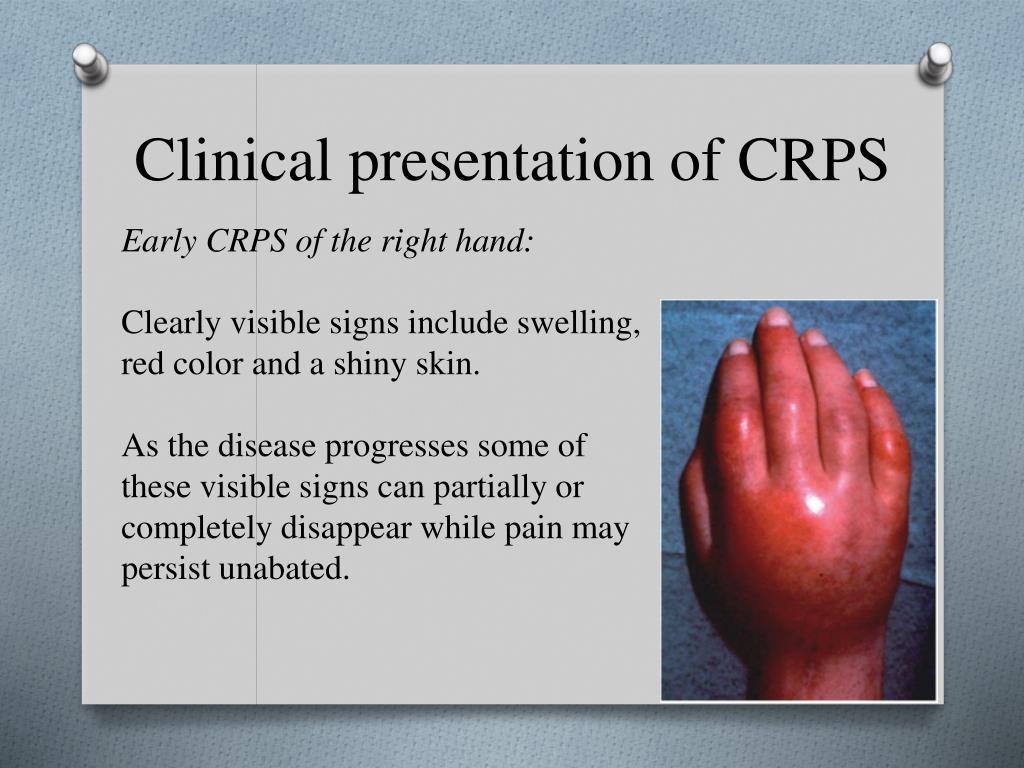 Clinical presentation of CRPS

Early CRPS of the right hand:

Clearly visible signs include swelling, red color and a shiny skin.

As the disease progresses some of these visible signs can partially or completely disappear while pain may persist unabated.